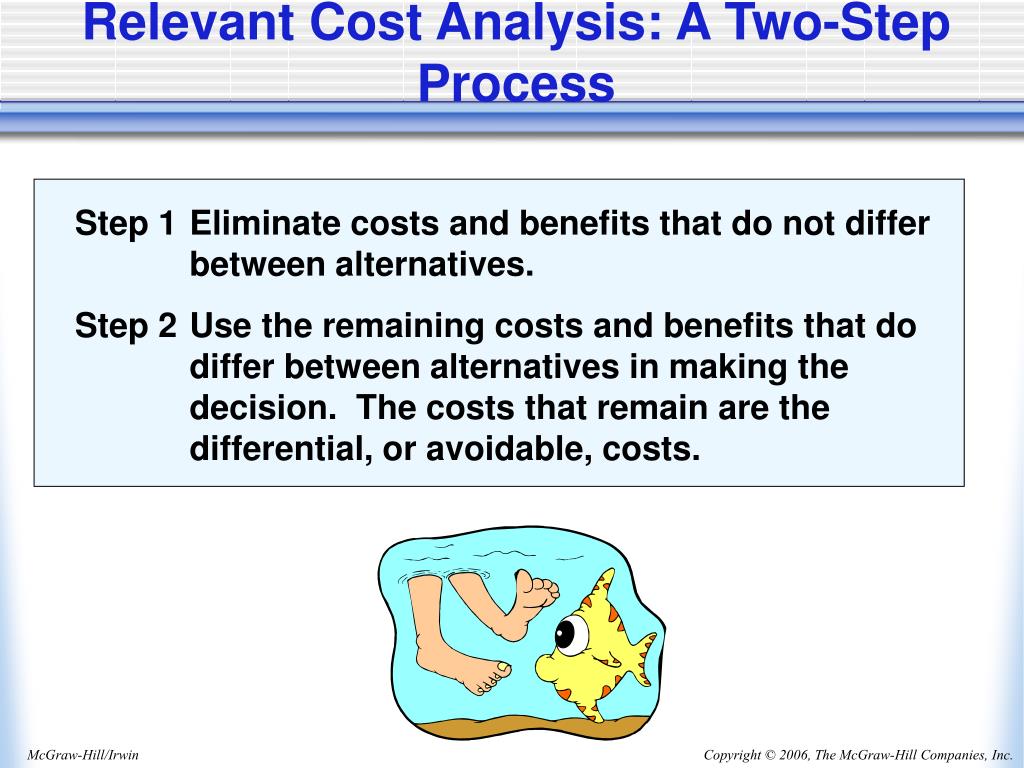 Relevant Cost Analysis: A Two-Step Process

Step 1 Eliminate costs and benefits that do not differ between alternatives.

Step 2 Use the remaining costs and benefits that do differ between alternatives in making the decision. The costs that remain are the differential, or avoidable, costs.

McGraw-Hill/Irwin

Copyright © 2006, The McGraw-Hill Companies, Inc.